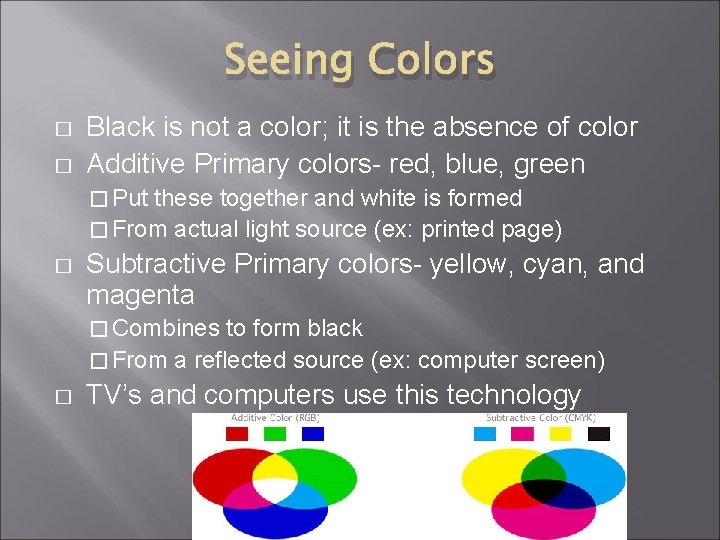 Seeing Colors

□ Black is not a color; it is the absence of color
□ Additive Primary colors- red, blue, green
□ Put these together and white is formed
□ From actual light source (ex: printed page)
□ Subtractive Primary colors- yellow, cyan, and magenta
□ Combines to form black
□ From a reflected source (ex: computer screen)
□ TV's and computers use this technology

Additive Color (RGB)

Subtractive Color (CMYK)